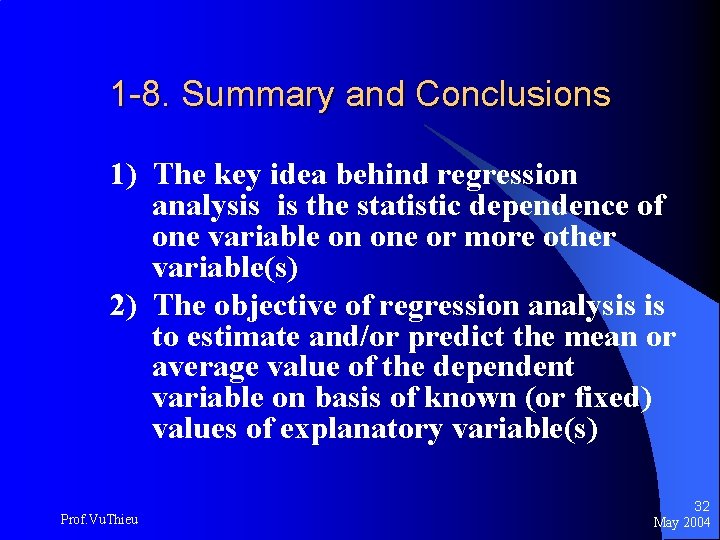 1-8. Summary and Conclusions

1) The key idea behind regression analysis is the statistic dependence of one variable on one or more other variable(s)

2) The objective of regression analysis is to estimate and/or predict the mean or average value of the dependent variable on basis of known (or fixed) values of explanatory variable(s)

Prof.VuThieu

32
May 2004